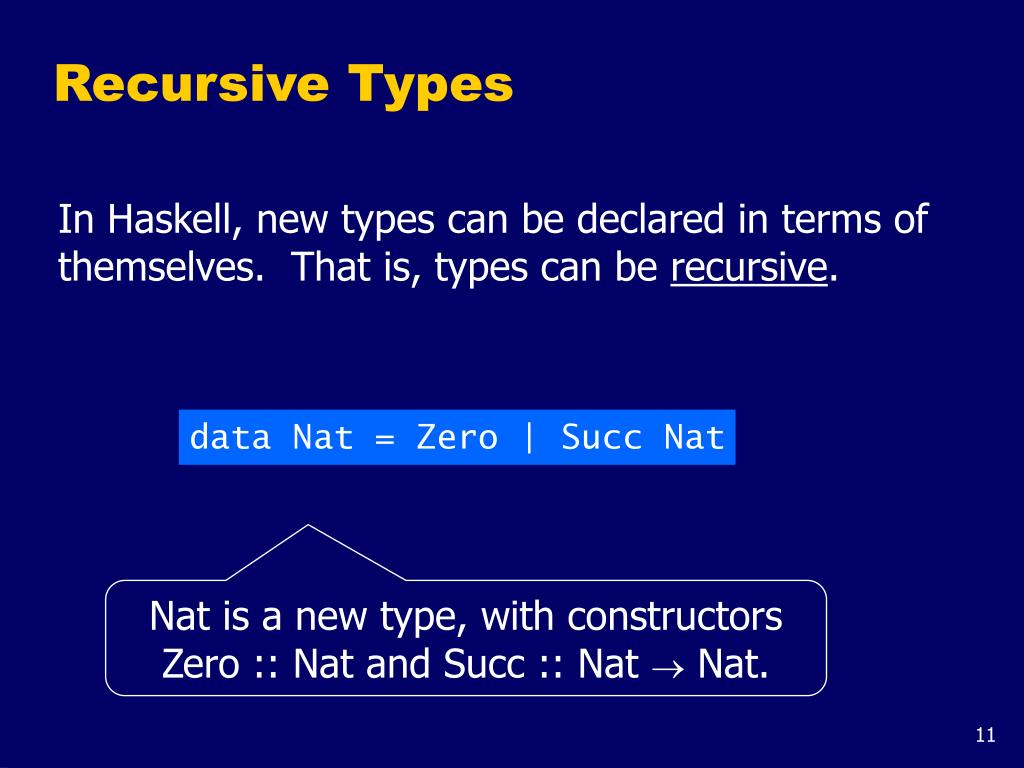 Recursive Types

In Haskell, new types can be declared in terms of themselves. That is, types can be recursive.

data Nat = Zero | Succ Nat

Nat is a new type, with constructors Zero :: Nat and Succ :: Nat $\rightarrow$ Nat.

11